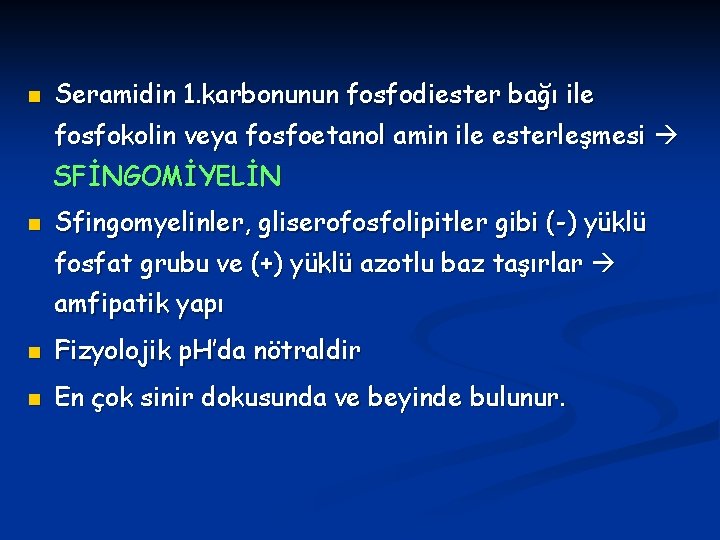 - Seramidin 1.karbonunun fosfodiester bağı ile fosfokolin veya fosfoetanol amin ile esterleşmesi → SFİNGOMİYELİN
- Sfingomyelinler, gliserofosfolipitler gibi (-) yüklü fosfat grubu ve (+) yüklü azotlu baz taşırlar → amfipatik yapı
- Fizyolojik pH'da nötraldir
- En çok sinir dokusunda ve beyinde bulunur.